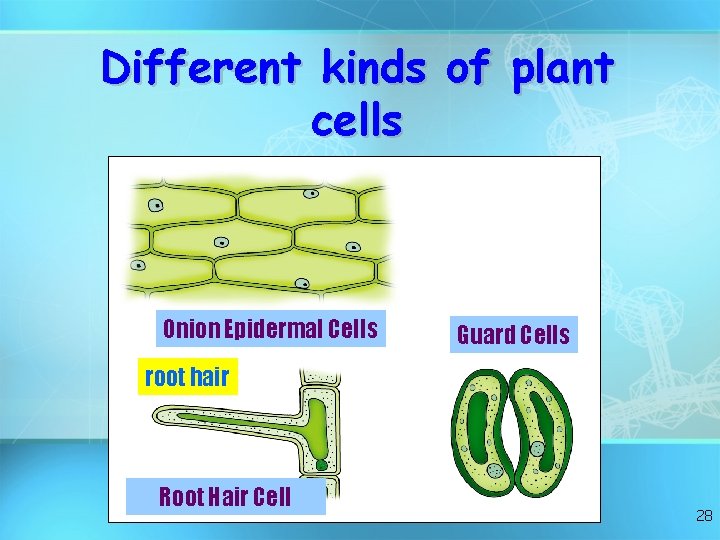 Different kinds of plant cells

Onion Epidermal Cells

Guard Cells

root hair

Root Hair Cell

28